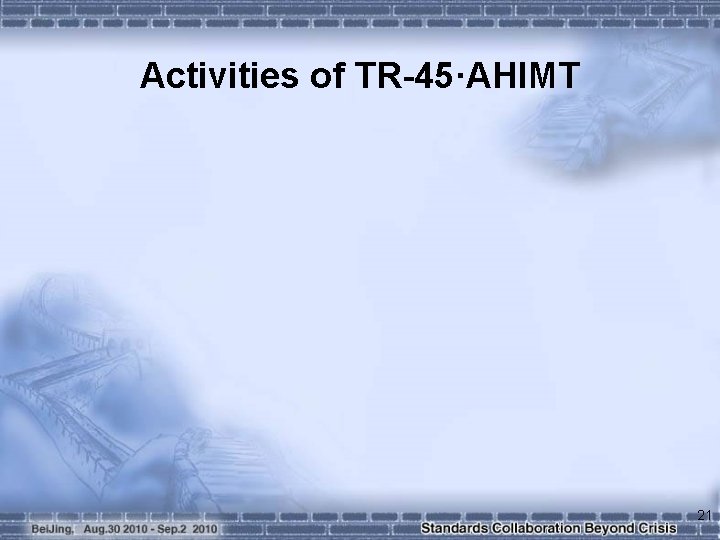 Activities of TR-45·AHIMT

21

BeiJing, Aug.30 2010 - Sep.2 2010

Standards Collaboration Beyond Crisis